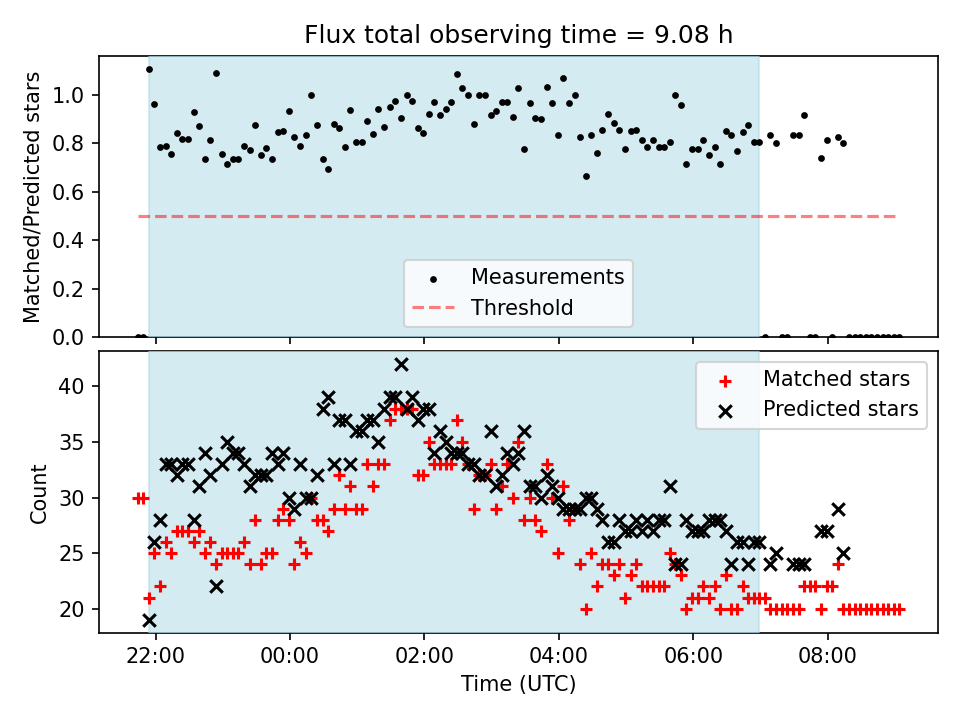 Flux total observing time = 9.08 h

Matched/Predicted stars

1.0
0.8
0.6
0.4
0.2
0.0

Measurements
Threshold

Count

40
35
30
25
20

Matched stars
Predicted stars

22:00
00:00
02:00
04:00
06:00
08:00

Time (UTC)